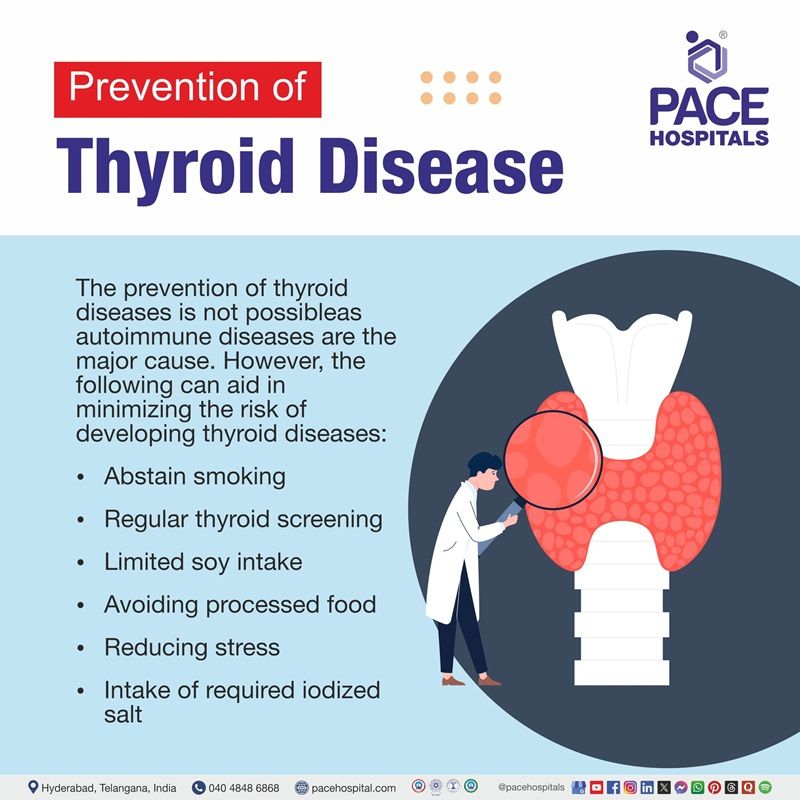 Prevention of
Thyroid Disease

PACE HOSPITALS

The prevention of thyroid diseases is not possibleas autoimmune diseases are the major cause. However, the following can aid in minimizing the risk of developing thyroid diseases:

• Abstain smoking
• Regular thyroid screening
• Limited soy intake
• Avoiding processed food
• Reducing stress
• Intake of required iodized salt

Hyderabad, Telangana, India 040 4848 6868 pacehospital.com @pacehospitals